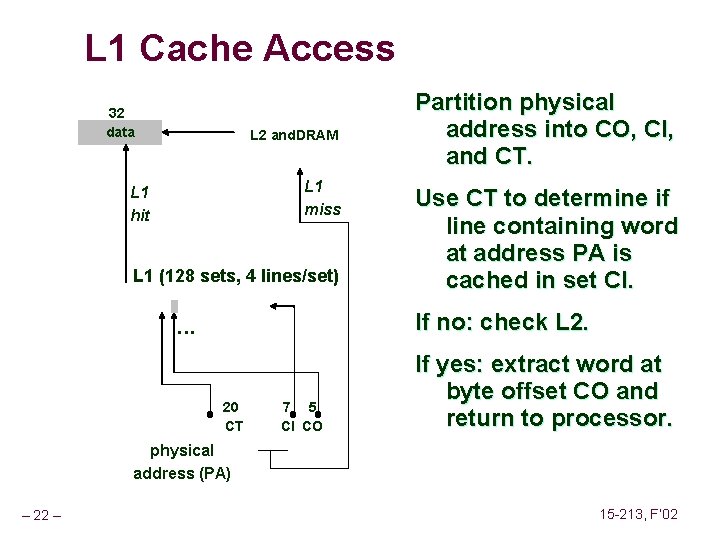 L1 Cache Access

32
data

L2 andDRAM

L1
hit

L1
miss

L1 (128 sets, 4 lines/set)

...

20
CT

7
CI

5
CO

physical
address (PA)

Partition physical address into CO, CI, and CT.

Use CT to determine if line containing word at address PA is cached in set CI.

If no: check L2.

If yes: extract word at byte offset CO and return to processor.

– 22 –

15-213, F'02